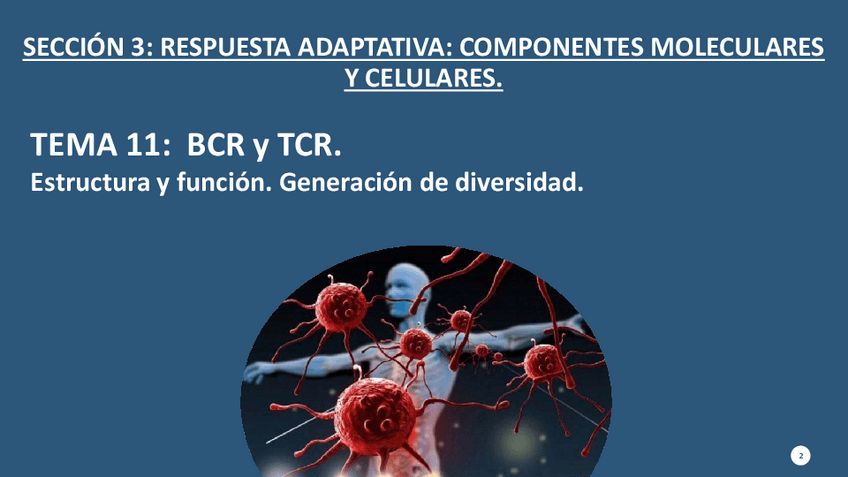 SECCIÓN 3: RESPUESTA ADAPTATIVA: COMPONENTES MOLECULARES Y CELULARES.

TEMA 11: BCR y TCR.

Estructura y función. Generación de diversidad.

2